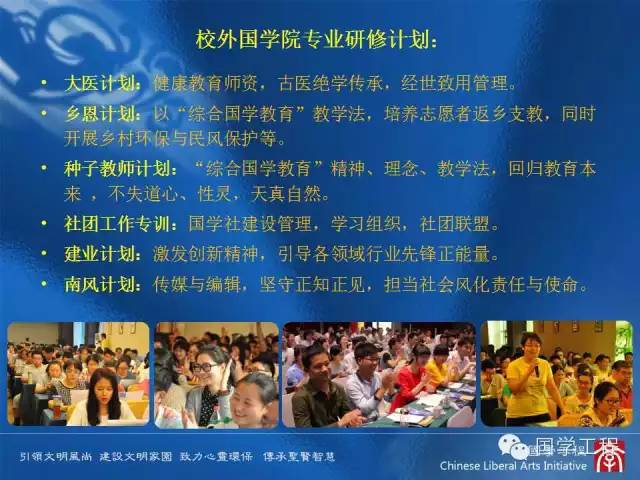 校外国学院专业研修计划：

• 大医计划：健康教育师资，古医绝学传承，经世致用管理。

• 乡恩计划：以“综合国学教育”教学法，培养志愿者返乡支教，同时开展乡村环保与民风保护等。

• 种子教师计划：“综合国学教育”精神、理念、教学法，回归教育本来，不失道心、性灵，天真自然。

• 社团工作专训：国学社建设管理，学习组织，社团联盟。

• 建业计划：激发创新精神，引导各领域行业先锋正能量。

• 南风计划：传媒与编辑，坚守正知正见，担当社会风化责任与使命。

引領文明風尚 建設文明家園 致力心靈環保 傳承聖賢智慧

国学工程
Chinese Liberal Arts Initiative